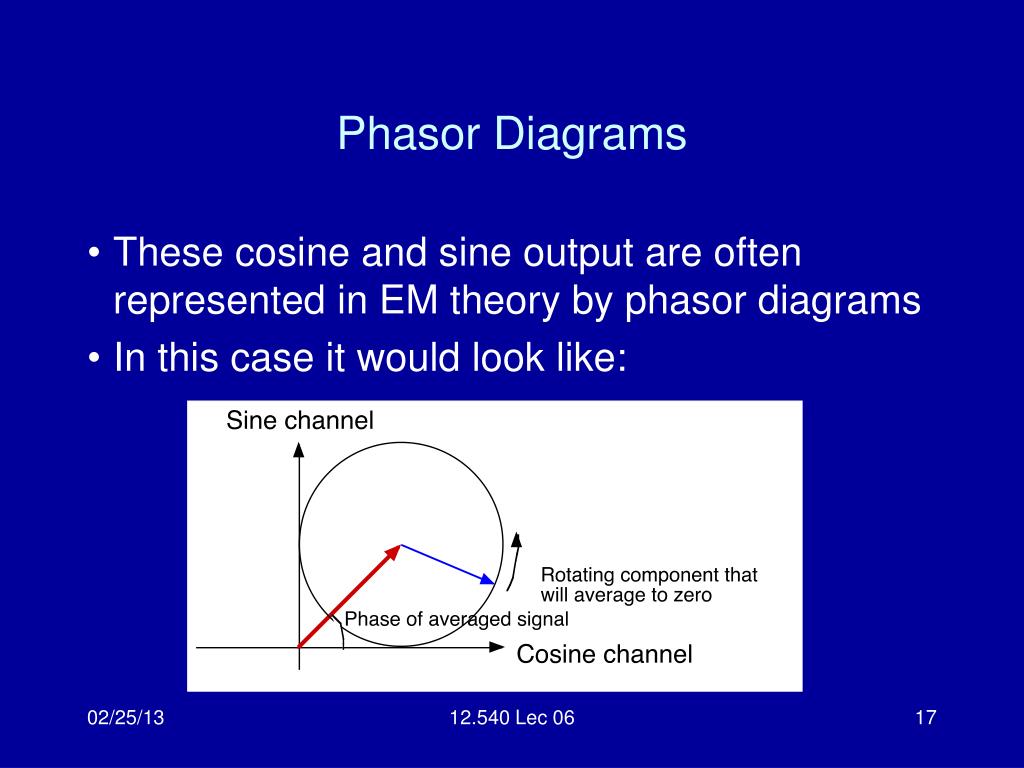 Phasor Diagrams

• These cosine and sine output are often represented in EM theory by phasor diagrams
• In this case it would look like:

Sine channel

Rotating component that will average to zero

Phase of averaged signal

Cosine channel

02/25/13

12.540 Lec 06

17